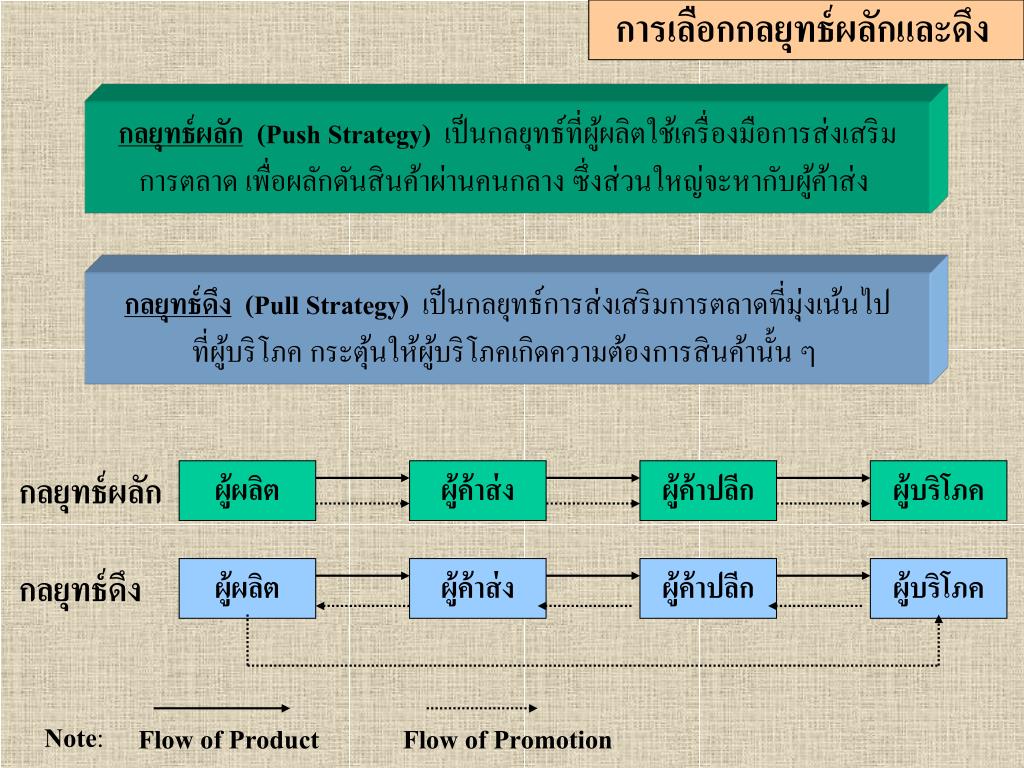 การเลือกกลยุทธ์ผลักและดึง

กลยุทธ์ผลัก (Push Strategy) เป็นกลยุทธ์ที่ผู้ผลิตใช้เครื่องมือการส่งเสริมการตลาด เพื่อผลักดันสินค้าผ่านคนกลาง ซึ่งส่วนใหญ่จะหากับผู้ค้าส่ง

กลยุทธ์ดึง (Pull Strategy) เป็นกลยุทธ์การส่งเสริมการตลาดที่มุ่งเน้นไปที่ผู้บริโภค กระตุ้นให้ผู้บริโภคเกิดความต้องการสินค้านั้น ๆ

กลยุทธ์ผลัก
ผู้ผลิต
ผู้ค้าส่ง
ผู้ค้าปลีก
ผู้บริโภค

กลยุทธ์ดึง
ผู้ผลิต
ผู้ค้าส่ง
ผู้ค้าปลีก
ผู้บริโภค

Note: Flow of Product Flow of Promotion